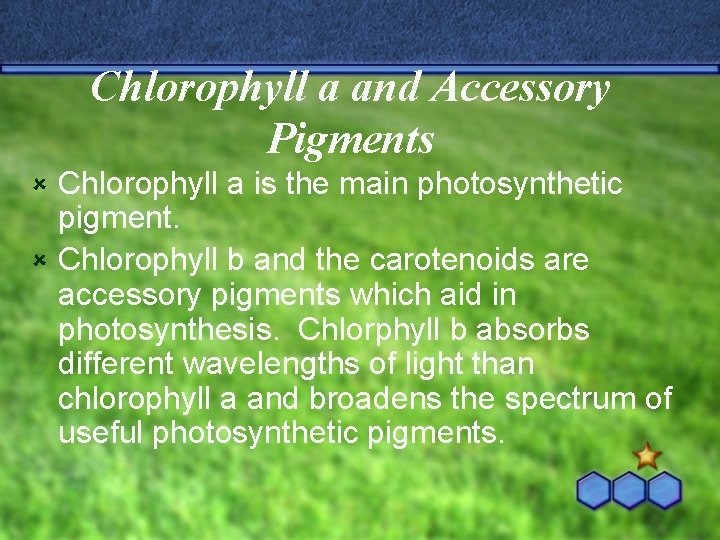 Chlorophyll a and Accessory Pigments

Chlorophyll a is the main photosynthetic pigment.

Chlorophyll b and the carotenoids are accessory pigments which aid in photosynthesis. Chlorphyll b absorbs different wavelengths of light than chlorophyll a and broadens the spectrum of useful photosynthetic pigments.